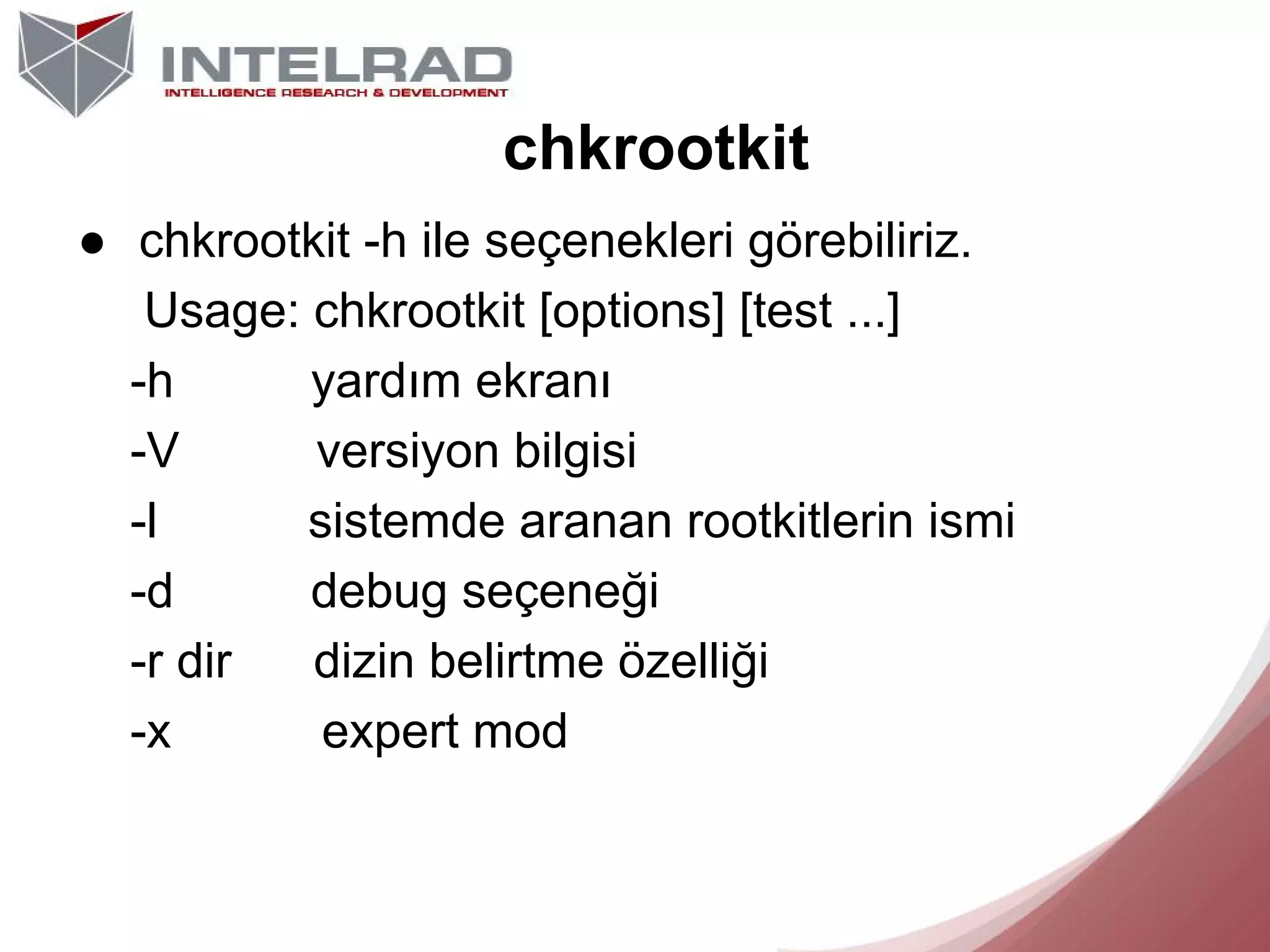 INTELRAD
INTELLIGENCE RESEARCH & DEVELOPMENT

chkrootkit

● chkrootkit -h ile seçenekleri görebiliriz.
Usage: chkrootkit [options] [test ...]
-h yardım ekranı
-V versiyon bilgisi
-l sistemde aranan rootkitlerin ismi
-d debug seçeneği
-r dir dizin belirtme özelliği
-x expert mod